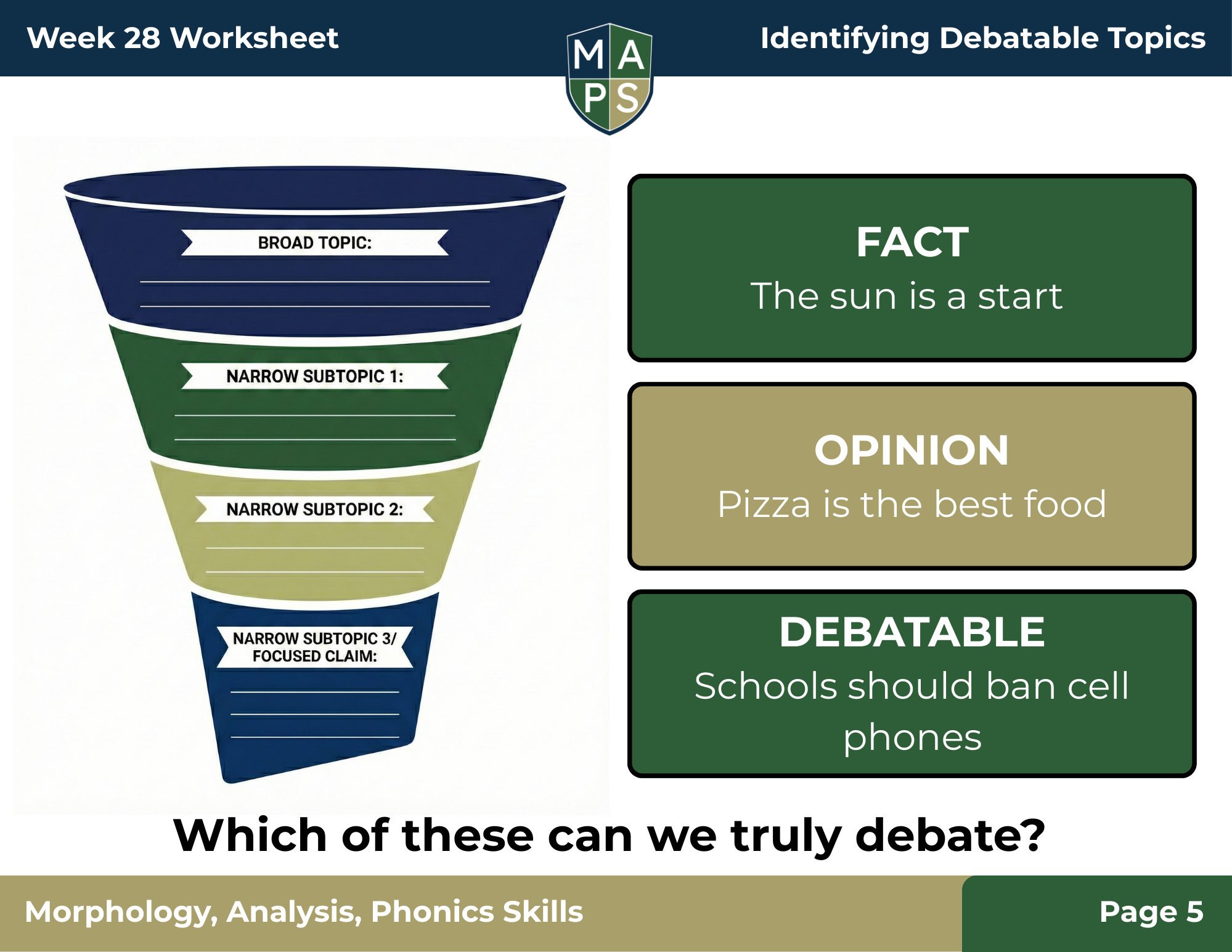 Week 28 Worksheet

M A P S

Identifying Debatable Topics

BROAD TOPIC:

NARROW SUBTOPIC 1:

NARROW SUBTOPIC 2:

NARROW SUBTOPIC 3/ FOCUSED CLAIM:

FACT
The sun is a start

OPINION
Pizza is the best food

DEBATABLE
Schools should ban cell phones

Which of these can we truly debate?

Morphology, Analysis, Phonics Skills

Page 5